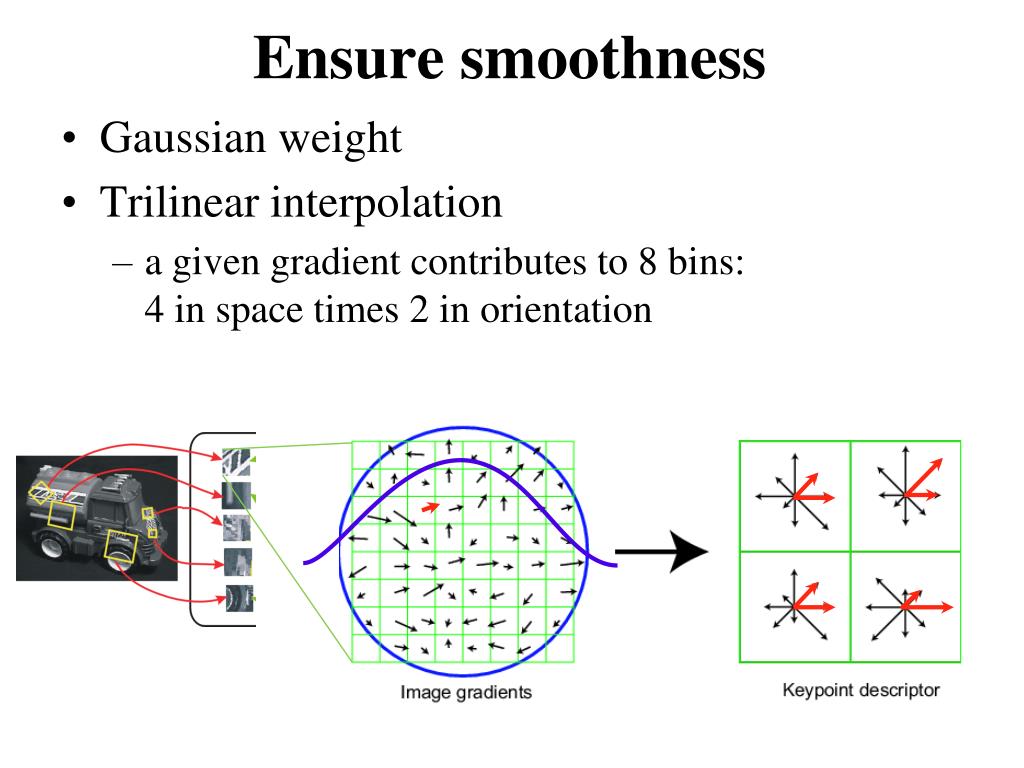 Ensure smoothness

• Gaussian weight
• Trilinear interpolation
– a given gradient contributes to 8 bins: 4 in space times 2 in orientation

Image gradients

Keypoint descriptor